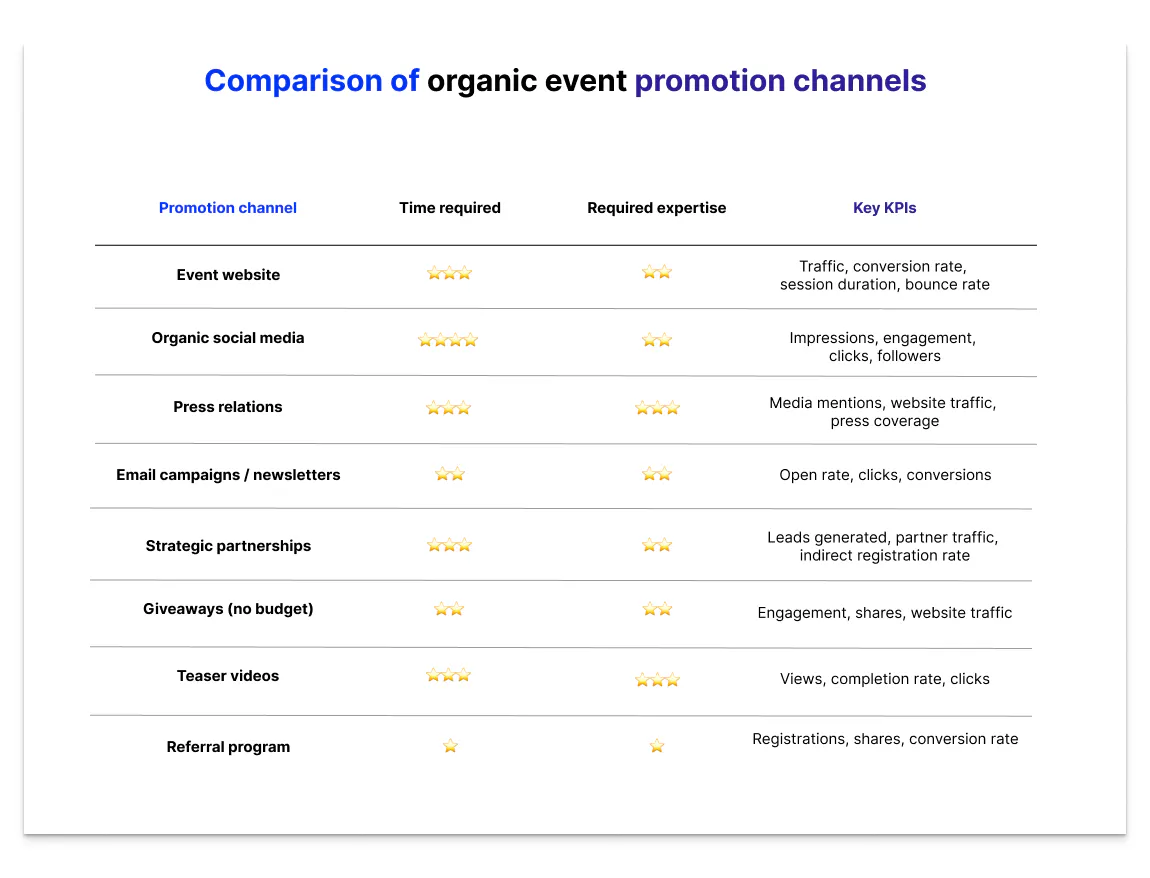 Comparison of organic event promotion channels

| Promotion channel | Time required | Required expertise | Key KPIs |
|---|---|---|---|
| Event website | ⭐⭐⭐ | ⭐⭐ | Traffic, conversion rate, session duration, bounce rate |
| Organic social media | ⭐⭐⭐⭐ | ⭐⭐ | Impressions, engagement, clicks, followers |
| Press relations | ⭐⭐⭐ | ⭐⭐⭐ | Media mentions, website traffic, press coverage |
| Email campaigns / newsletters | ⭐⭐ | ⭐⭐ | Open rate, clicks, conversions |
| Strategic partnerships | ⭐⭐⭐ | ⭐⭐ | Leads generated, partner traffic, indirect registration rate |
| Giveaways (no budget) | ⭐⭐ | ⭐⭐ | Engagement, shares, website traffic |
| Teaser videos | ⭐⭐⭐ | ⭐⭐⭐ | Views, completion rate, clicks |
| Referral program | ⭐ | ⭐ | Registrations, shares, conversion rate |